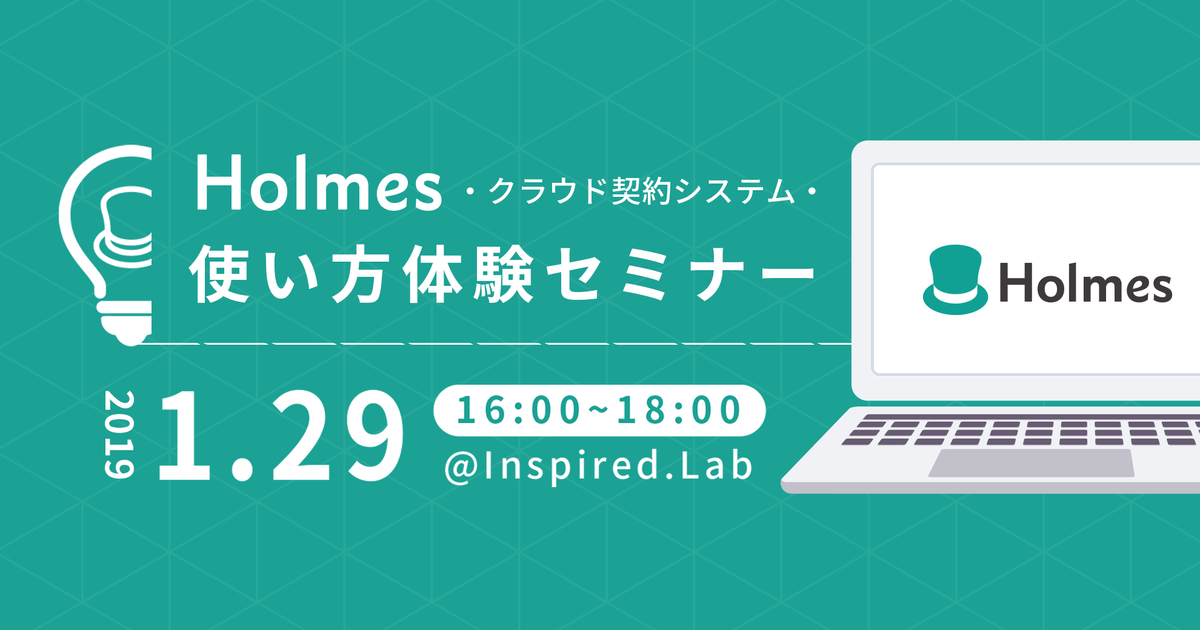 Holmes ・クラウド契約システム・

使い方体験セミナー

2019 1.29

16:00~18:00

@Inspired.Lab

Holmes